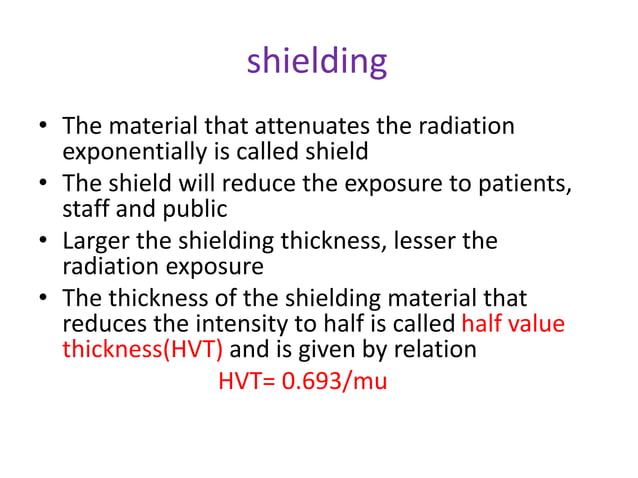 shielding

• The material that attenuates the radiation exponentially is called shield
• The shield will reduce the exposure to patients, staff and public
• Larger the shielding thickness, lesser the radiation exposure
• The thickness of the shielding material that reduces the intensity to half is called half value thickness(HVT) and is given by relation

HVT= 0.693/mu